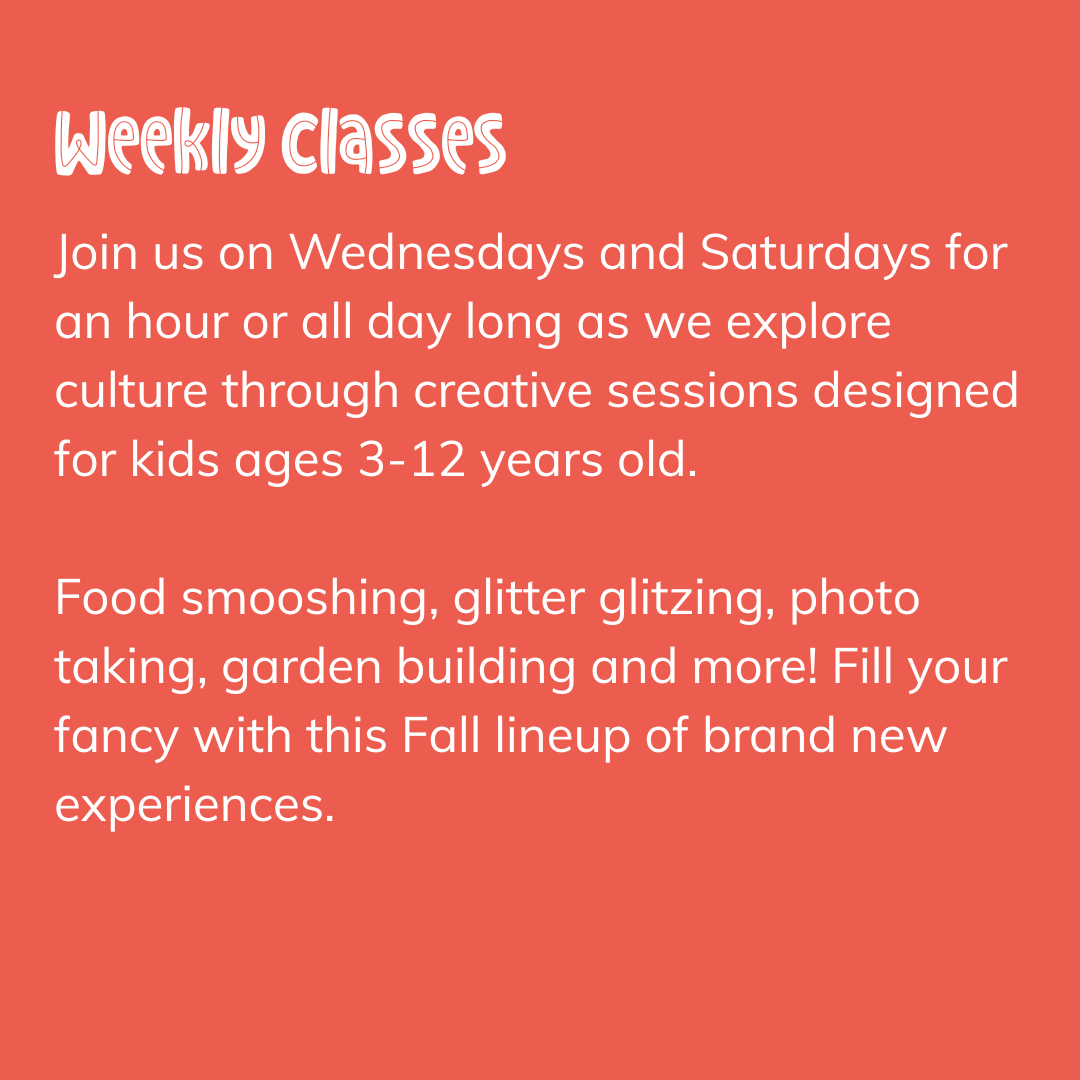 Weekly Classes

Join us on Wednesdays and Saturdays for an hour or all day long as we explore culture through creative sessions designed for kids ages 3-12 years old.

Food smooshing, glitter glitzing, photo taking, garden building and more! Fill your fancy with this Fall lineup of brand new experiences.